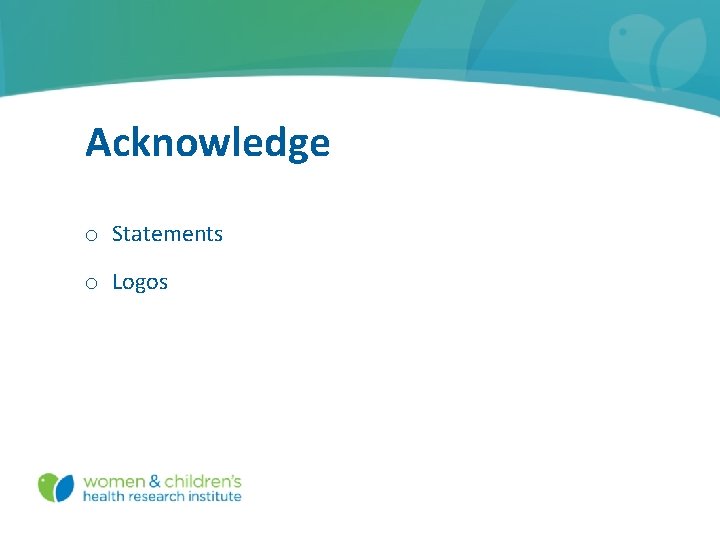 Acknowledge

o Statements

o Logos

women & children's
health research institute